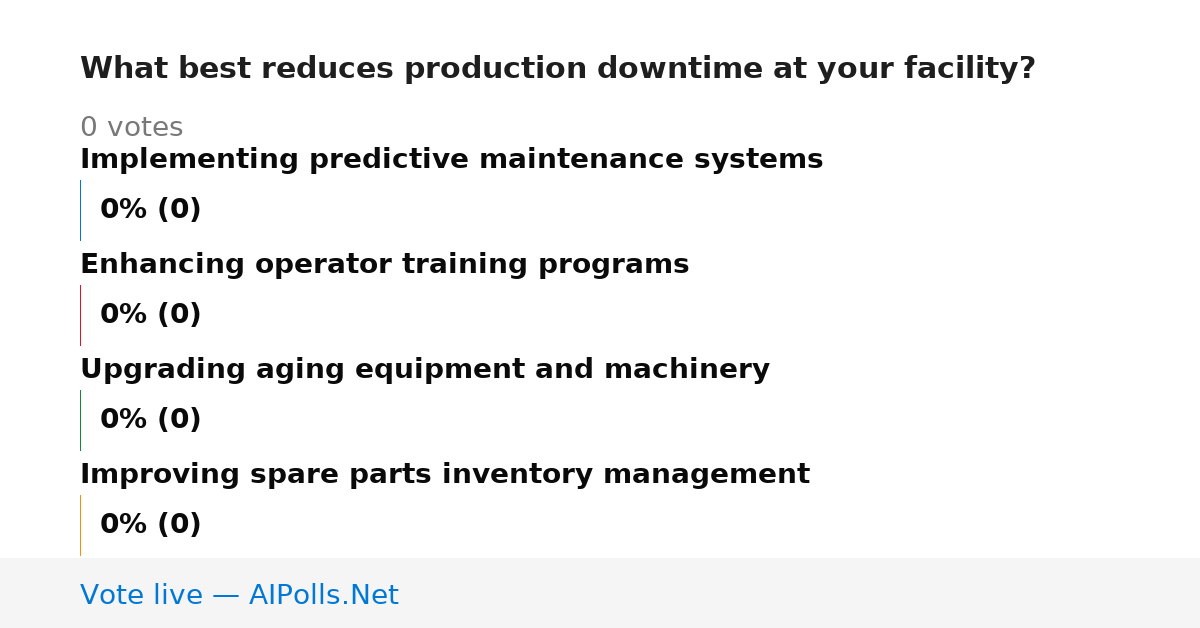 What best reduces production downtime at your facility?

0 votes

Implementing predictive maintenance systems

0% (0)

Enhancing operator training programs

0% (0)

Upgrading aging equipment and machinery

0% (0)

Improving spare parts inventory management

0% (0)

Vote live — AIPolls.Net